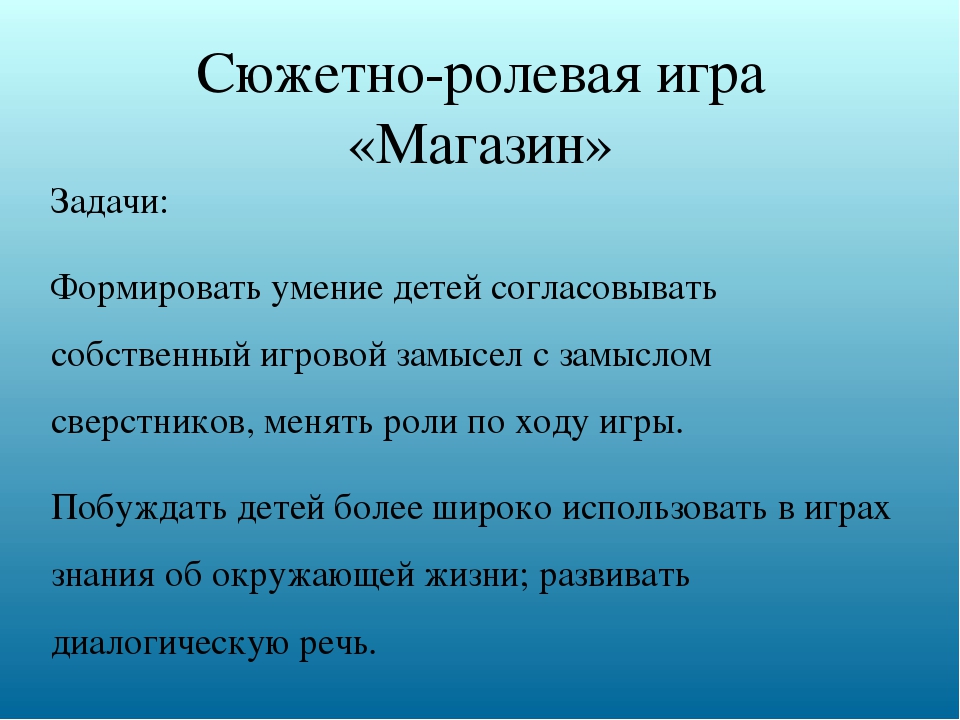 Сюжетно-ролевая игра «Магазин»

Задачи:

Формировать умение детей согласовывать собственный игровой замысел с замыслом сверстников, менять роли по ходу игры.

Побуждать детей более широко использовать в играх знания об окружающей жизни; развивать диалогическую речь.